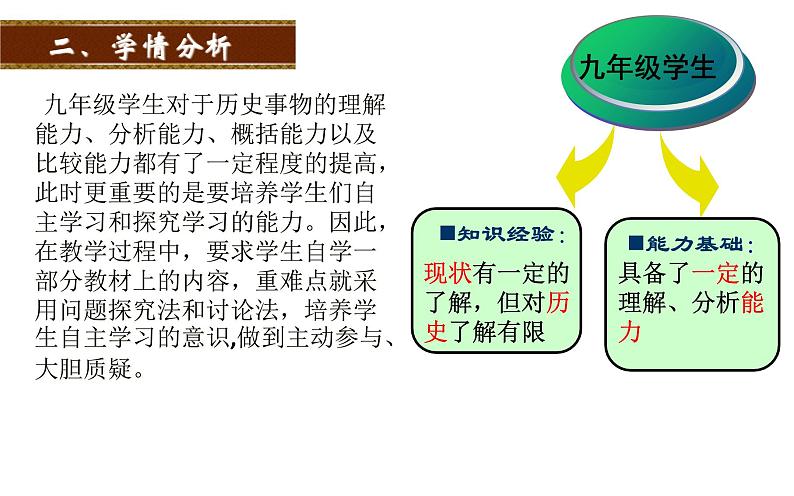 二、学情分析

九年级学生对于历史事物的理解能力、分析能力、概括能力以及比较能力都有了一定程度的提高，此时更重要的是要培养学生们自主学习和探究学习的能力。因此，在教学过程中，要求学生自学一部分教材上的内容，重难点就采用问题探究法和讨论法，培养学生自主学习的意识,做到主动参与、大胆质疑。

九年级学生

■知识经验：
现状有一定的了解，但对历史了解有限

■能力基础：
具备了一定的理解、分析能力